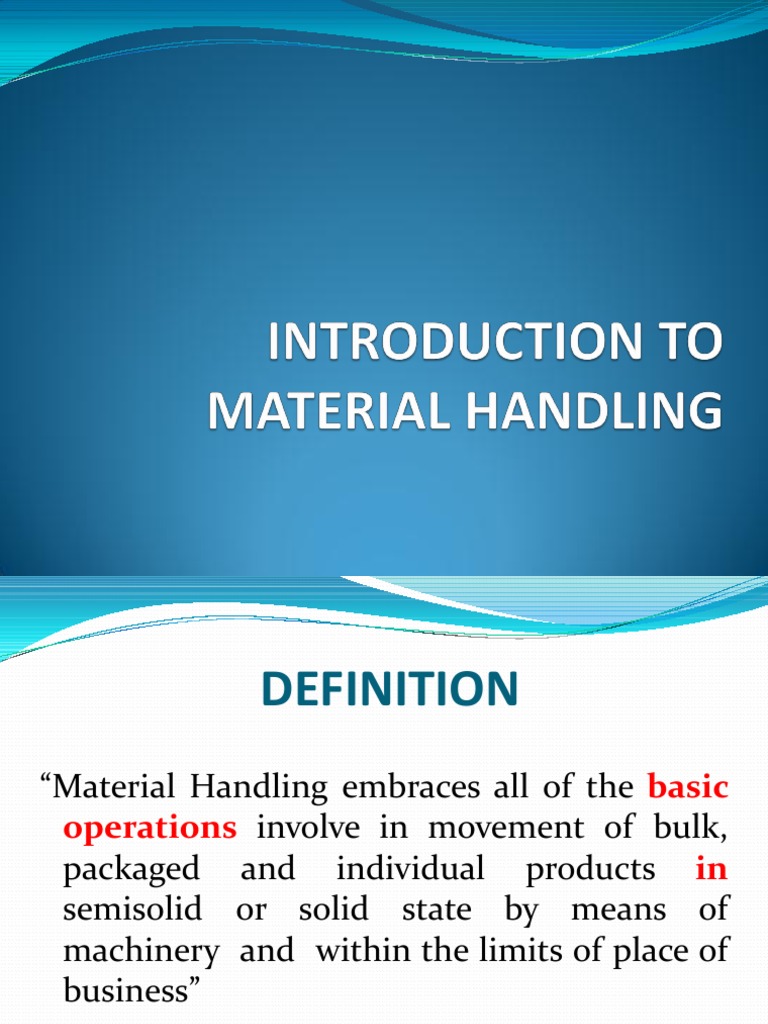 INTRODUCTION TO MATERIAL HANDLING

DEFINITION

“Material Handling embraces all of the basic operations involve in movement of bulk, packaged and individual products in semisolid or solid state by means of machinery and within the limits of place of business”